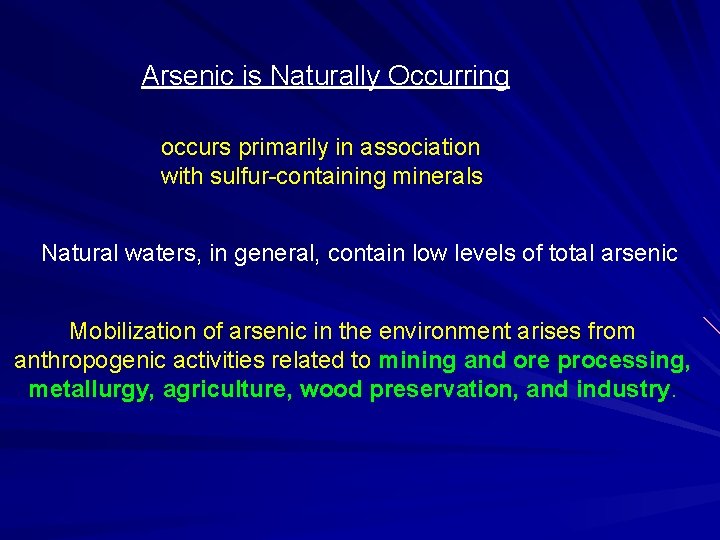 Arsenic is Naturally Occurring

occurs primarily in association with sulfur-containing minerals

Natural waters, in general, contain low levels of total arsenic

Mobilization of arsenic in the environment arises from anthropogenic activities related to mining and ore processing, metallurgy, agriculture, wood preservation, and industry.